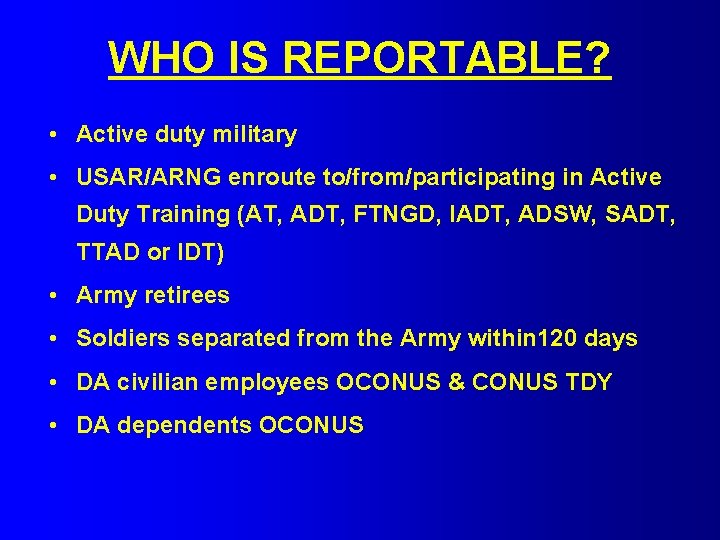 WHO IS REPORTABLE?

• Active duty military
• USAR/ARNG enroute to/from/participating in Active Duty Training (AT, ADT, FTNGD, IADT, ADSW, SADT, TTAD or IDT)
• Army retirees
• Soldiers separated from the Army within120 days
• DA civilian employees OCONUS & CONUS TDY
• DA dependents OCONUS